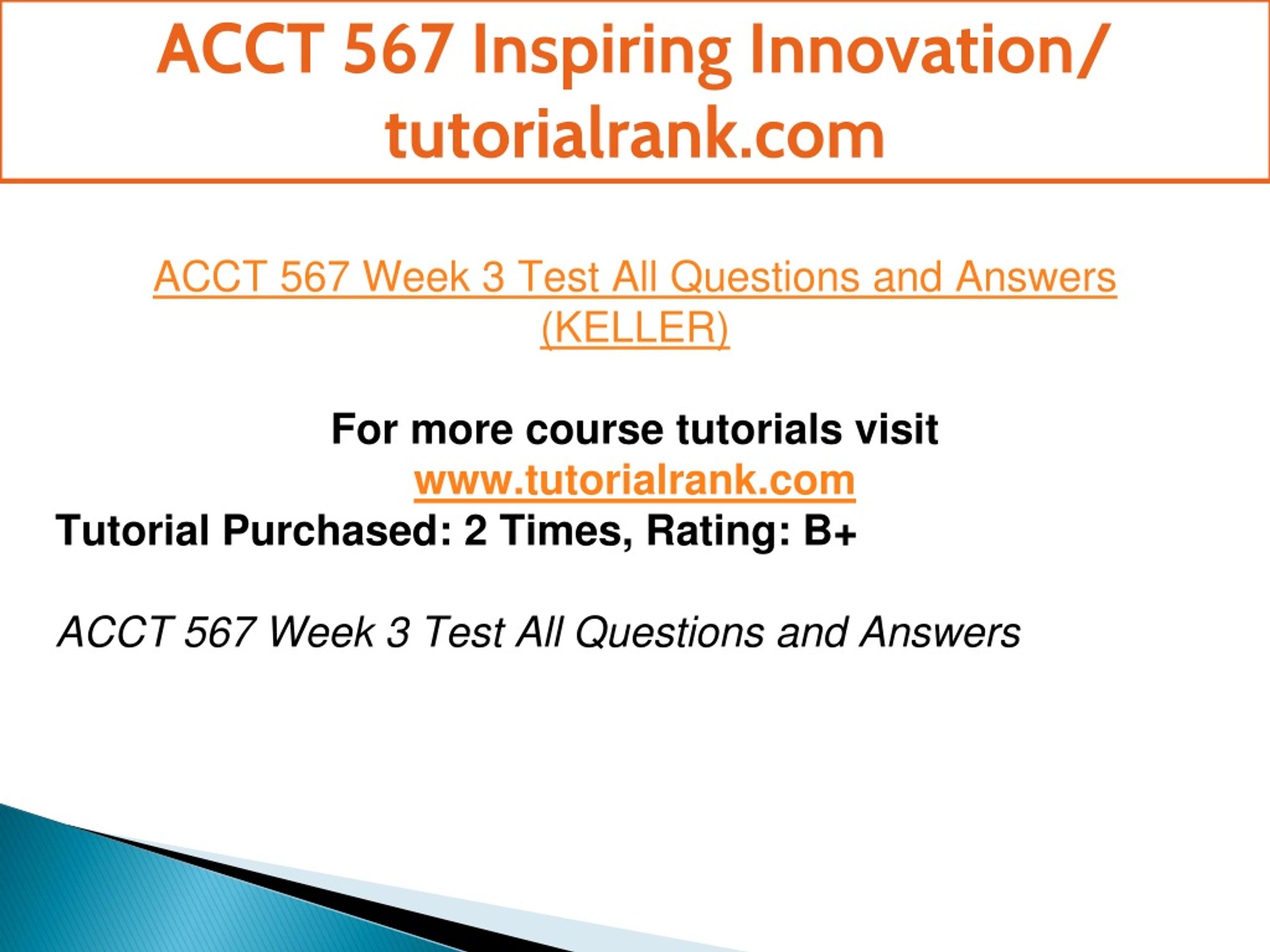 ACCT 567 Inspiring Innovation/ tutorialrank.com

ACCT 567 Week 3 Test All Questions and Answers (KELLER)

For more course tutorials visit
www.tutorialrank.com
Tutorial Purchased: 2 Times, Rating: B+

ACCT 567 Week 3 Test All Questions and Answers